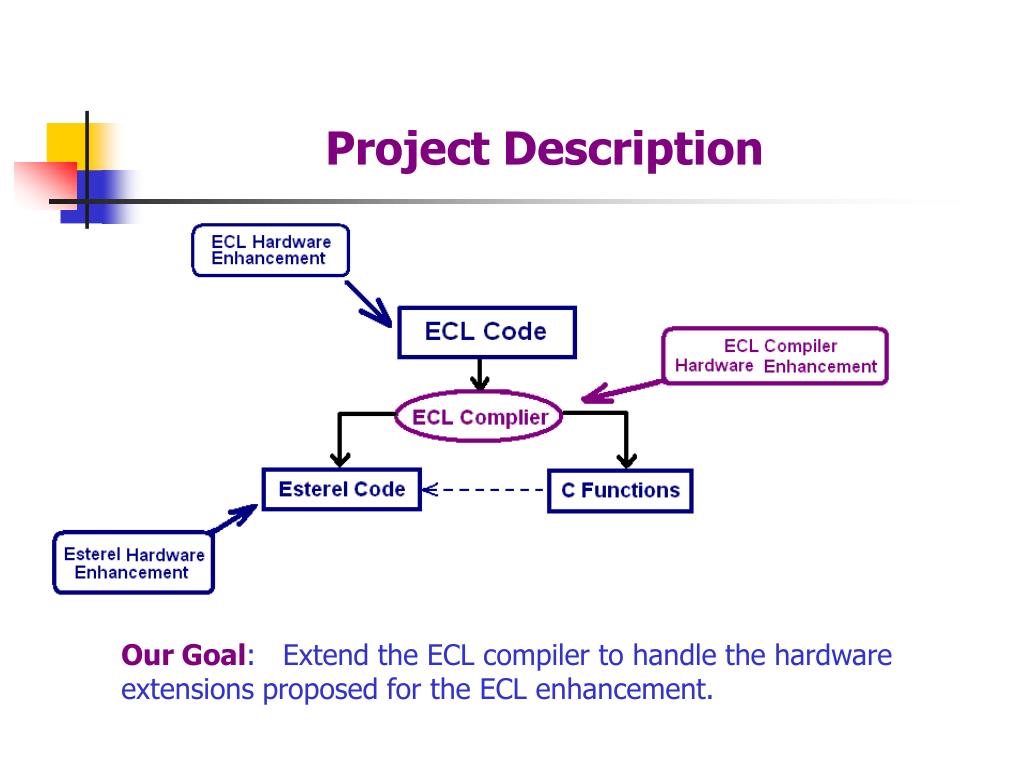 Project Description

ECL Hardware Enhancement

ECL Code

ECL Compiler Hardware Enhancement

ECL Complier

Esterel Code

C Functions

Esterel Hardware Enhancement

Our Goal: Extend the ECL compiler to handle the hardware extensions proposed for the ECL enhancement.